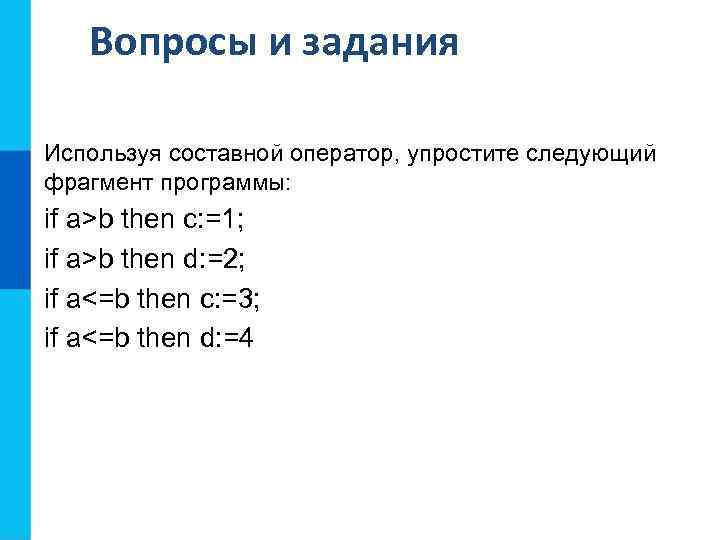 Вопросы и задания

Используя составной оператор, упростите следующий фрагмент программы:

if a>b then c:=1;

if a>b then d:=2;

if a<=b then c:=3;

if a<=b then d:=4